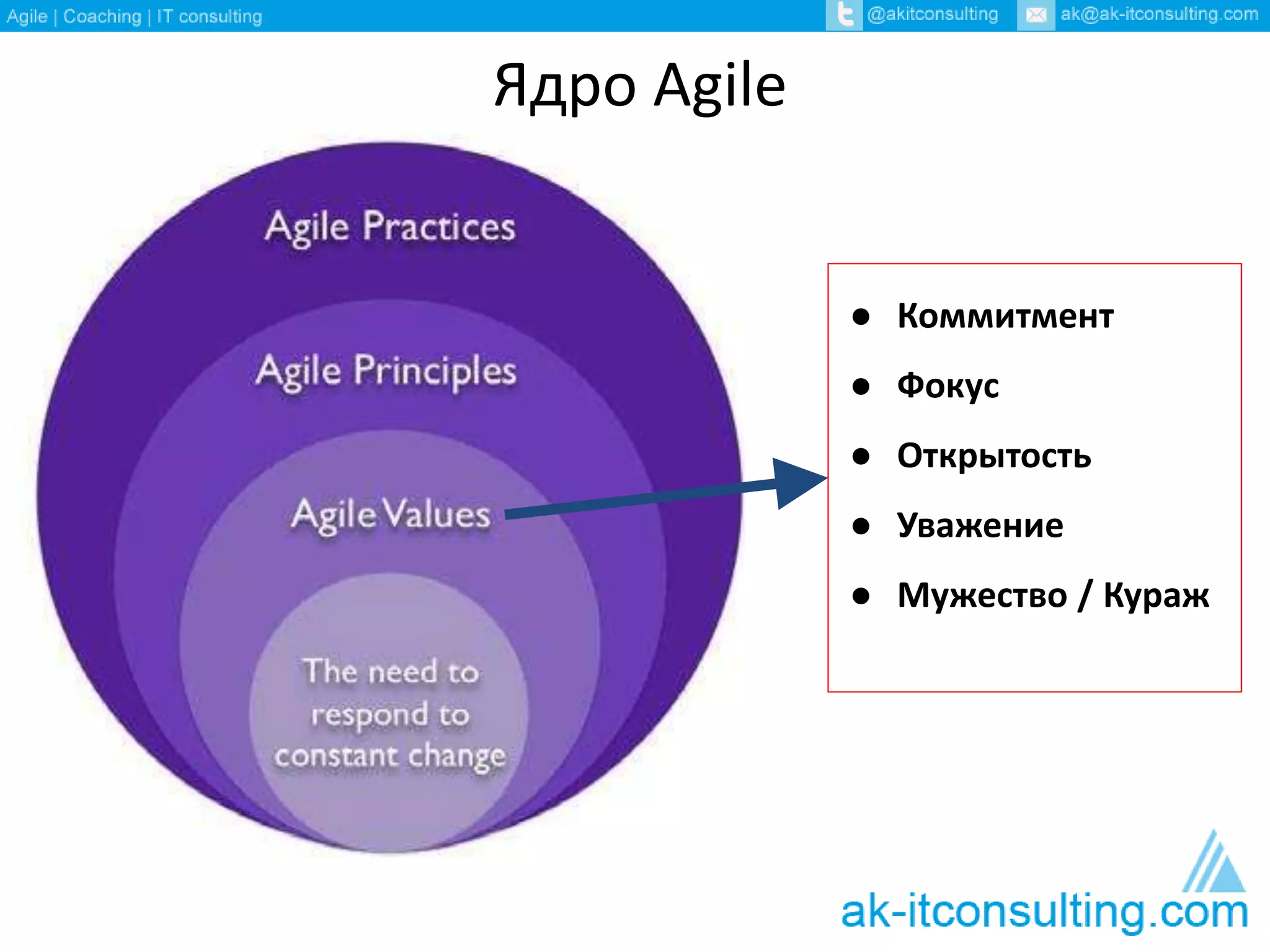 Agile | Coaching | IT consulting @akitconsulting ak@ak-itconsulting.com

Ядро Agile

Agile Practices

Agile Principles

Agile Values

The need to respond to constant change

- Коммитмент
- Фокус
- Открытость
- Уважение
- Мужество / Кураж

ak-itconsulting.com